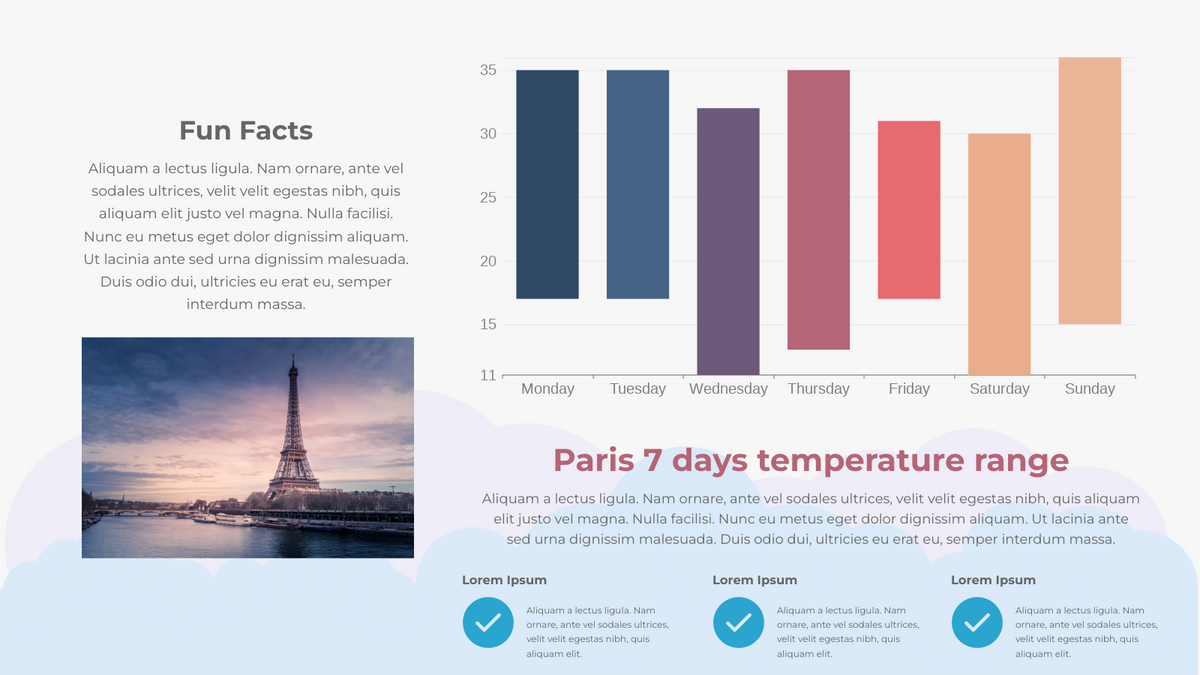 Fun Facts

Aliquam a lectus ligula. Nam ornare, ante vel sodales ultrices, velit velit egestas nibh, quis aliquam elit justo vel magna. Nulla facilisi. Nunc eu metus eget dolor dignissim aliquam. Ut lacinia ante sed urna dignissim malesuada. Duis odio dui, ultricies eu erat eu, semper interdum massa.

35
30
25
20
15
11
Monday
Tuesday
Wednesday
Thursday
Friday
Saturday
Sunday

Paris 7 days temperature range

Aliquam a lectus ligula. Nam ornare, ante vel sodales ultrices, velit velit egestas nibh, quis aliquam elit justo vel magna. Nulla facilisi. Nunc eu metus eget dolor dignissim aliquam. Ut lacinia ante sed urna dignissim malesuada. Duis odio dui, ultricies eu erat eu, semper interdum massa.

Lorem Ipsum

Aliquam a lectus ligula. Nam ornare, ante vel sodales ultrices, velit velit egestas nibh, quis aliquam elit.

Lorem Ipsum

Aliquam a lectus ligula. Nam ornare, ante vel sodales ultrices, velit velit egestas nibh, quis aliquam elit.

Lorem Ipsum

Aliquam a lectus ligula. Nam ornare, ante vel sodales ultrices, velit velit egestas nibh, quis aliquam elit.